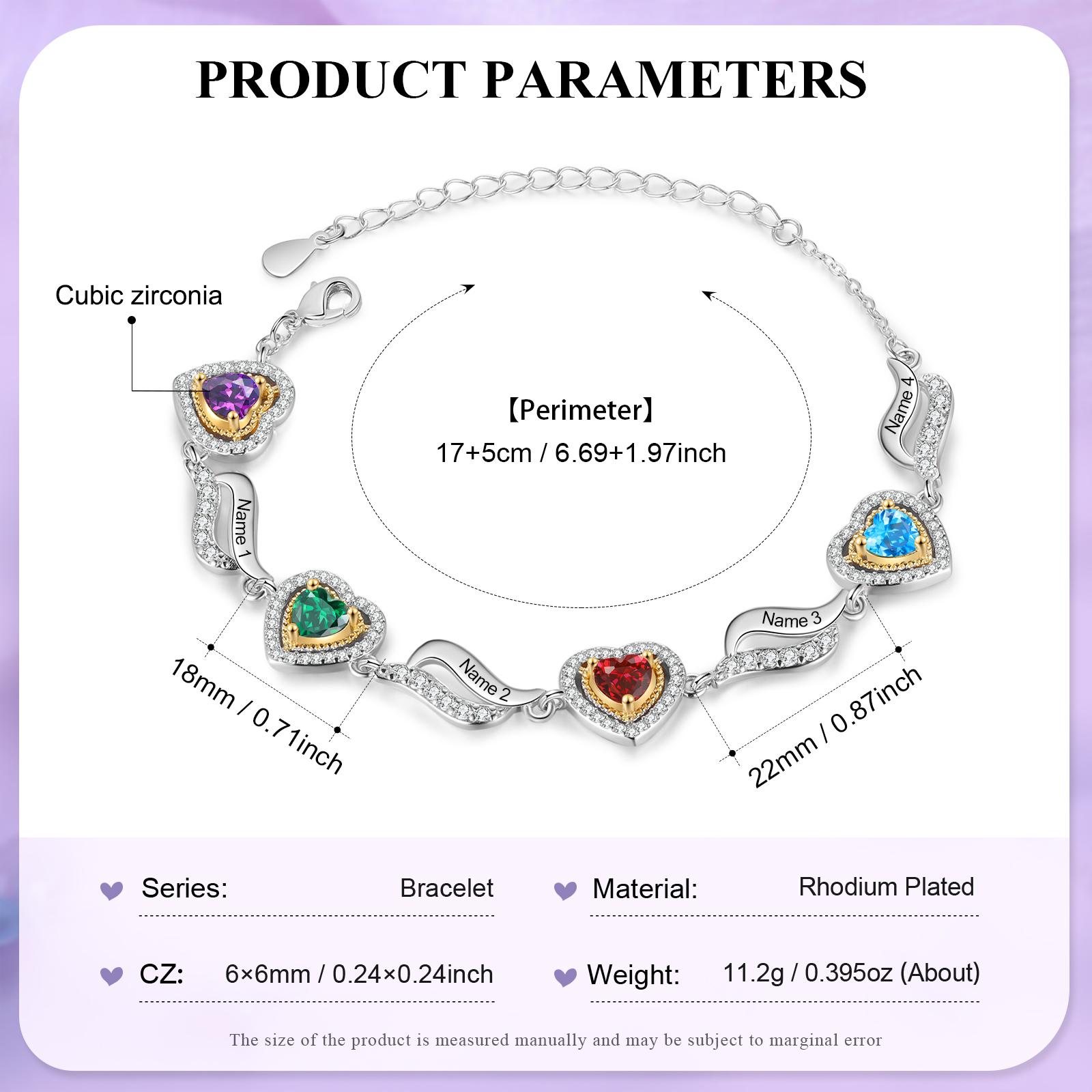 PRODUCT PARAMETERS

Cubic zirconia

【Perimeter】
17+5cm / 6.69+1.97inch

Name 1
Name 2
Name 3
Name 4

18mm / 0.71inch

22mm / 0.87inch

Series: Bracelet

Material: Rhodium Plated

CZ: 6×6mm / 0.24×0.24inch

Weight: 11.2g / 0.395oz (About)

The size of the product is measured manually and may be subject to marginal error